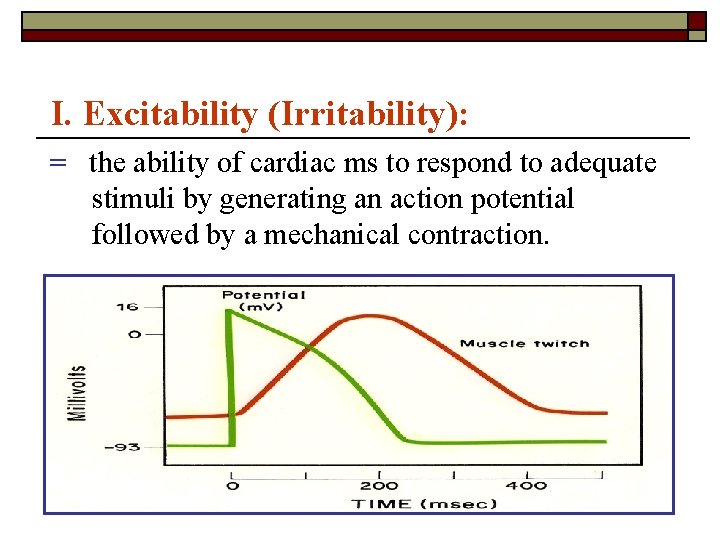 I. Excitability (Irritability):

= the ability of cardiac ms to respond to adequate stimuli by generating an action potential followed by a mechanical contraction.

Potential (mV)
16
0
-93
Millivolts
Muscle twitch
0
200
400
TIME (msec)